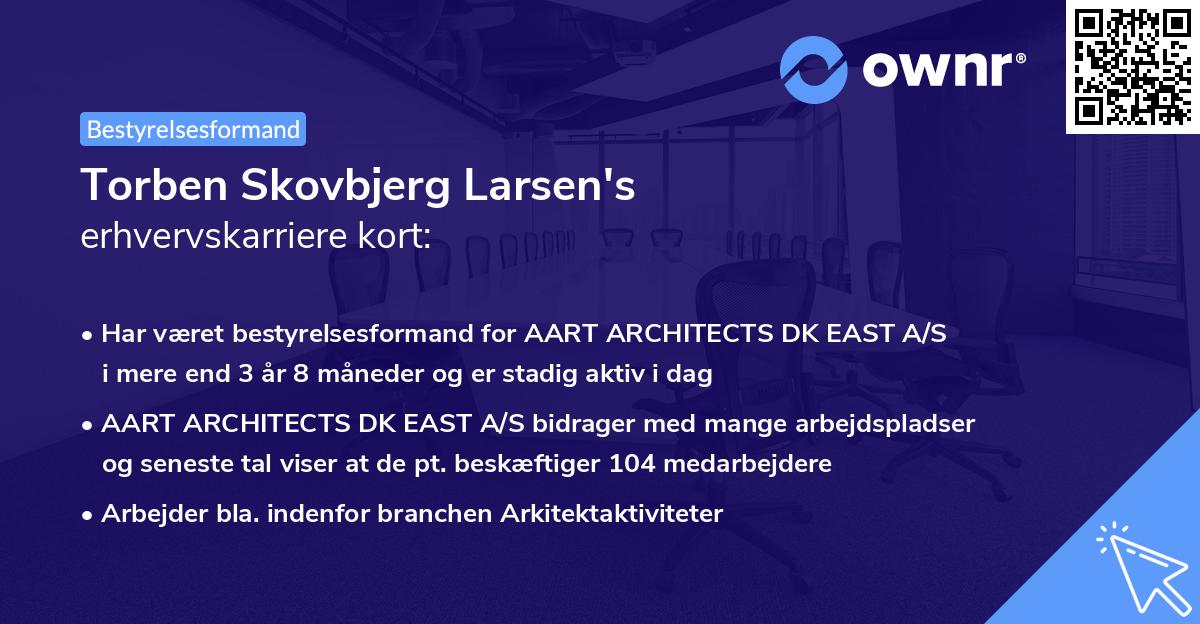 ownr®

Bestyrelsesformand

Torben Skovbjerg Larsen's
erhvervskarriere kort:

• Har været bestyrelsesformand for AART ARCHITECTS DK EAST A/S i mere end 3 år 8 måneder og er stadig aktiv i dag

• AART ARCHITECTS DK EAST A/S bidrager med mange arbejdspladser og seneste tal viser at de pt. beskæftiger 104 medarbejdere

• Arbejder bla. indenfor branchen Arkitektaktiviteter